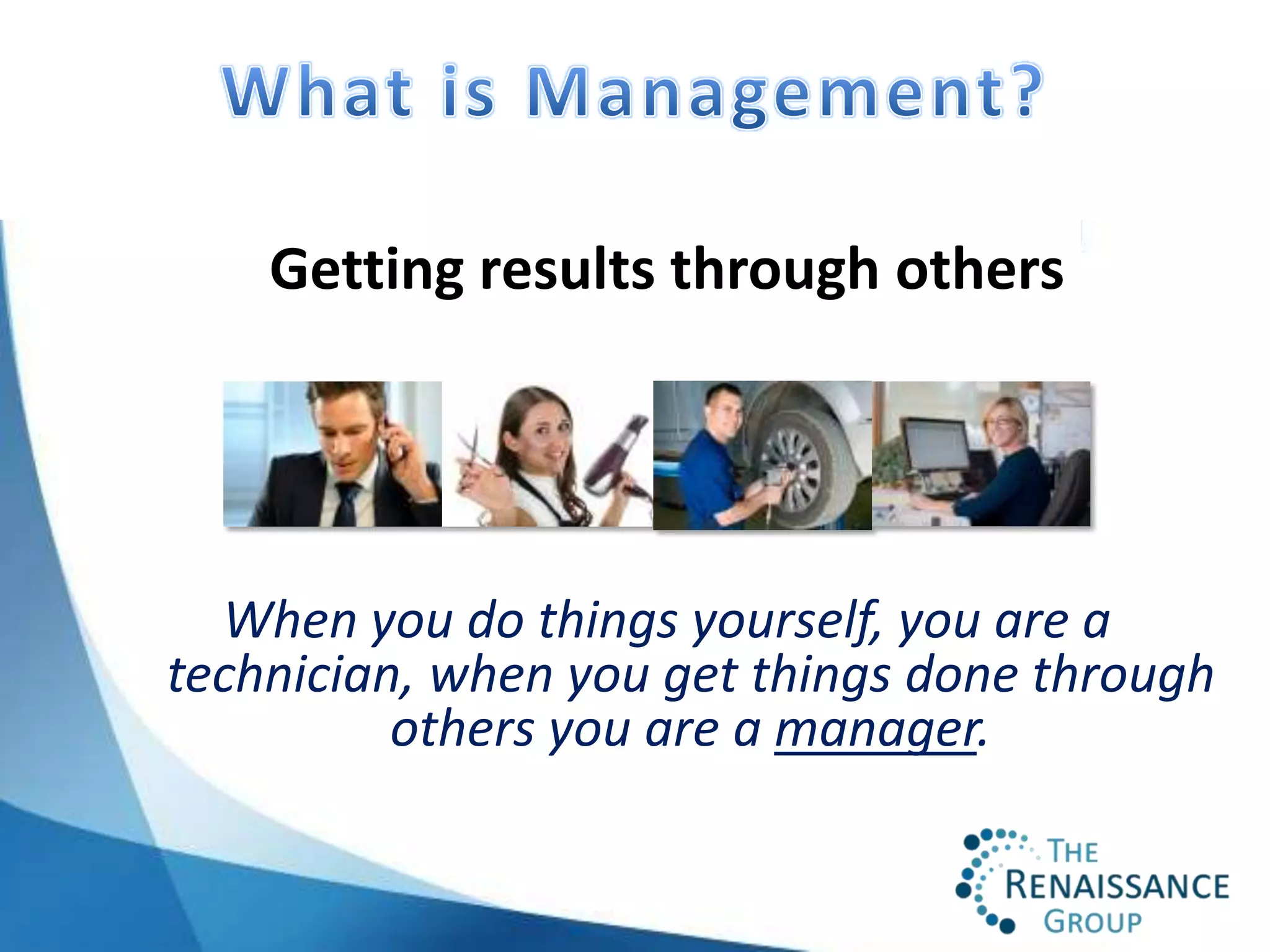 What is Management?

Getting results through others

When you do things yourself, you are a technician, when you get things done through others you are a manager.

THE RENAISSANCE GROUP